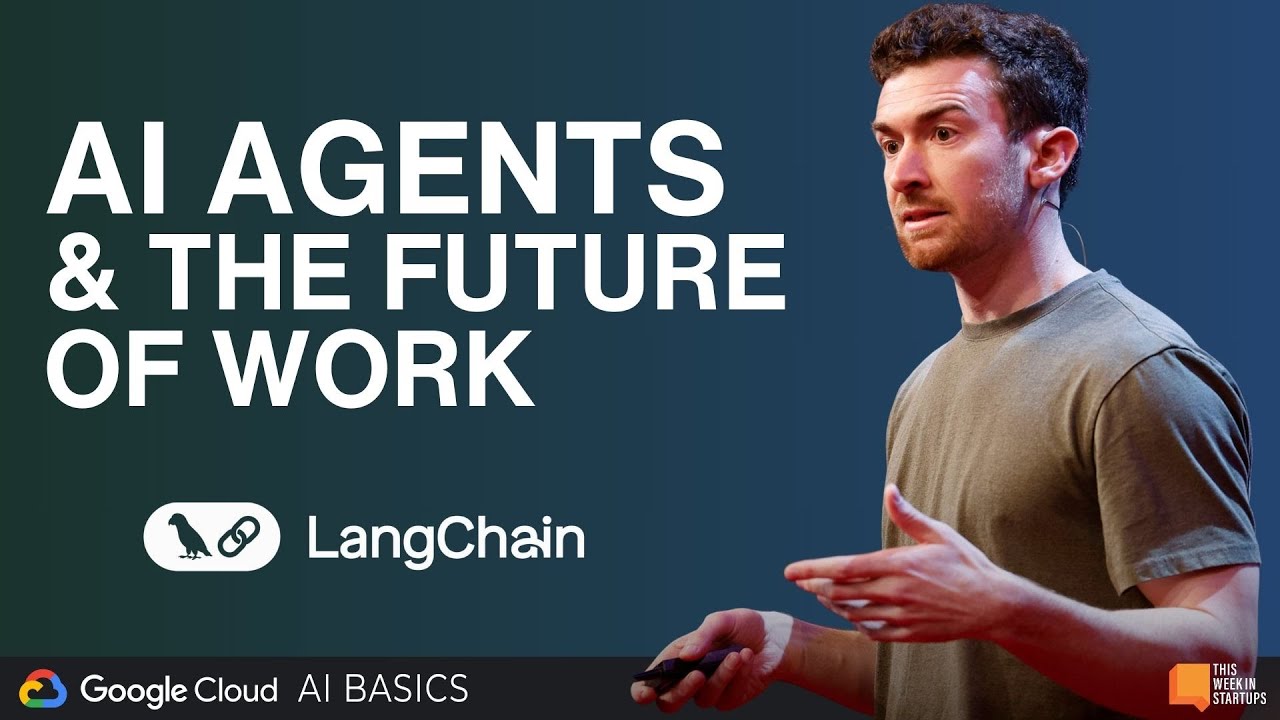 AI AGENTS & THE FUTURE OF WORK

LangChain

Google Cloud AI BASICS

THIS WEEK IN STARTUPS